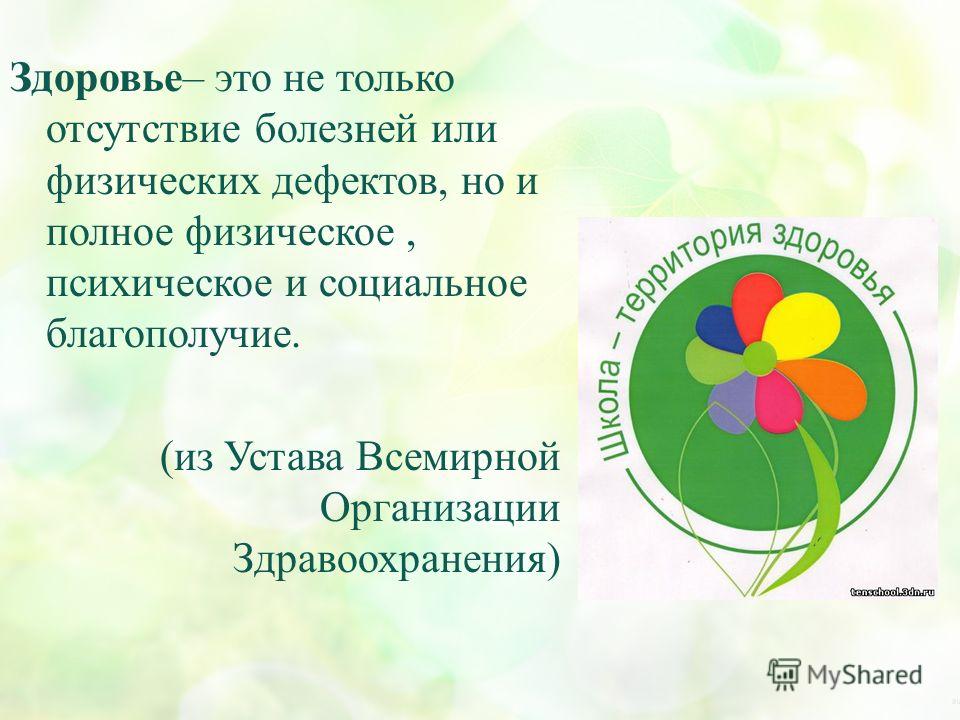 Здоровье– это не только отсутствие болезней или физических дефектов, но и полное физическое , психическое и социальное благополучие.

(из Устава Всемирной Организации Здравоохранения)

Школа – территория здоровья

tenschool.3dn.ru

MyShared